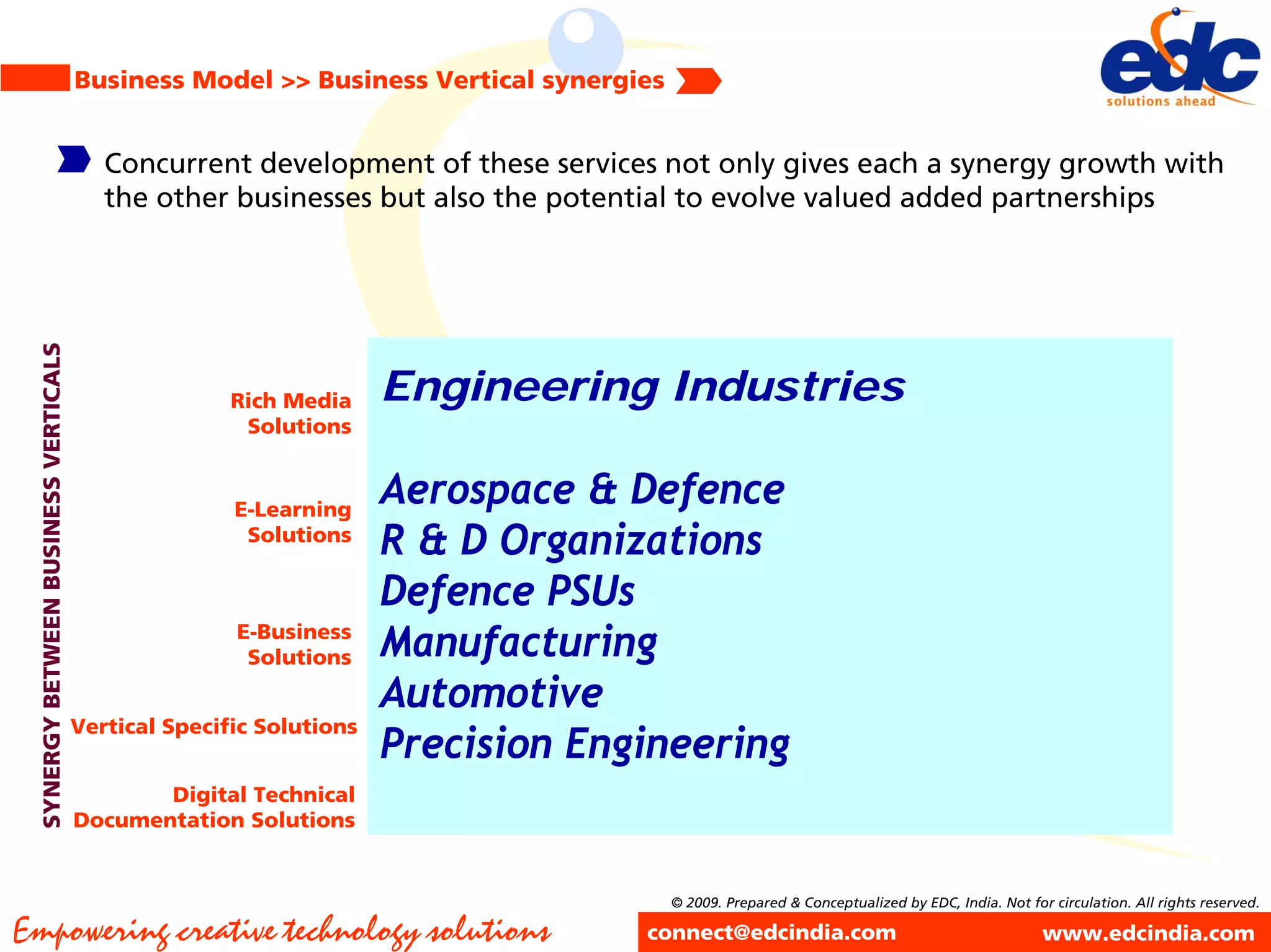 Business Model >> Business Vertical synergies

edc
solutions ahead

Concurrent development of these services not only gives each a synergy growth with the other businesses but also the potential to evolve valued added partnerships

SYNERGY BETWEEN BUSINESS VERTICALS

Rich Media Solutions

E-Learning Solutions

E-Business Solutions

Vertical Specific Solutions

Digital Technical Documentation Solutions

Engineering Industries

Aerospace & Defence
R & D Organizations
Defence PSUs
Manufacturing
Automotive
Precision Engineering

© 2009. Prepared & Conceptualized by EDC, India. Not for circulation. All rights reserved.

Empowering creative technology solutions

connect@edcindia.com

www.edcindia.com